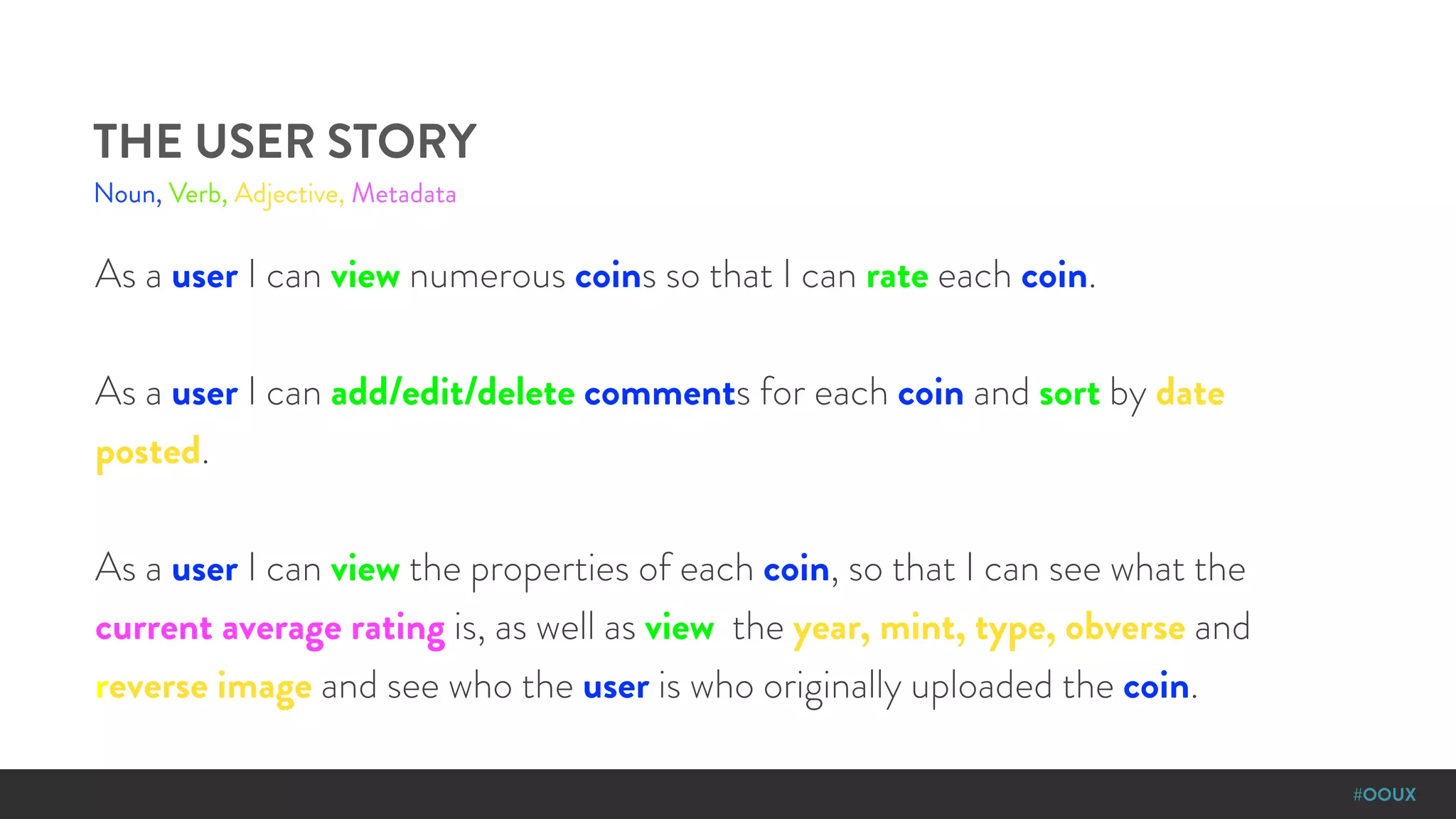 THE USER STORY

Noun, Verb, Adjective, Metadata

As a user I can view numerous coins so that I can rate each coin.

As a user I can add/edit/delete comments for each coin and sort by date posted.

As a user I can view the properties of each coin, so that I can see what the current average rating is, as well as view the year, mint, type, obverse and reverse image and see who the user is who originally uploaded the coin.

#OOUX